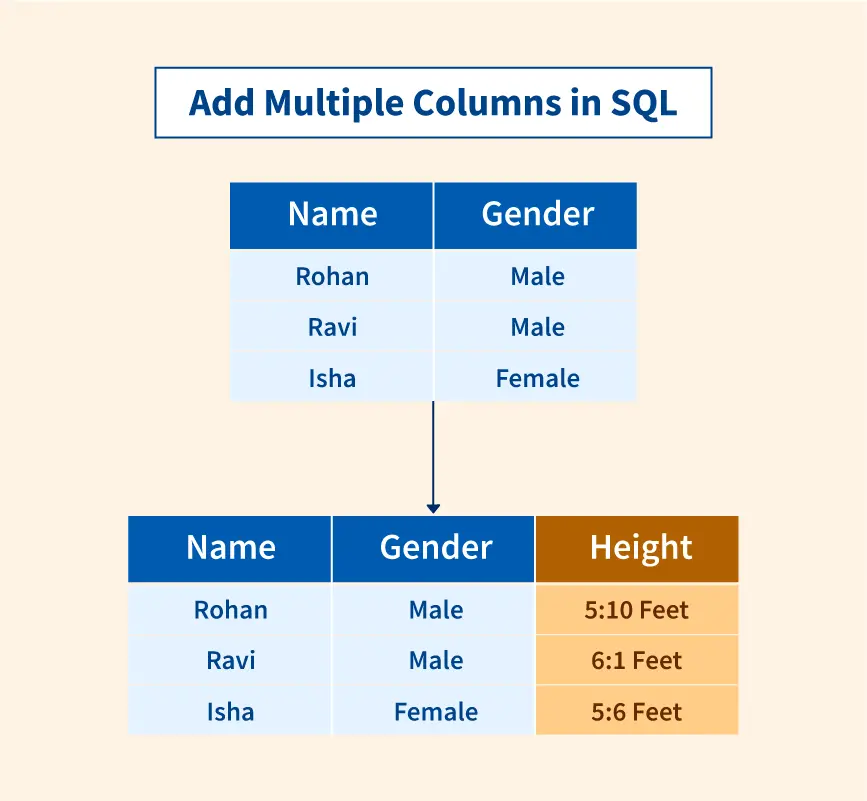 Add Multiple Columns in SQL

| Name | Gender |
|---|---|
| Rohan | Male |
| Ravi | Male |
| Isha | Female |

| Name | Gender | Height |
|---|---|---|
| Rohan | Male | 5:10 Feet |
| Ravi | Male | 6:1 Feet |
| Isha | Female | 5:6 Feet |